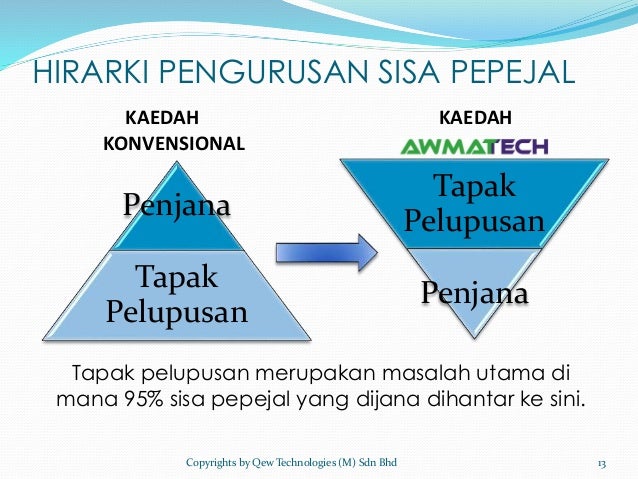 HIRARKI PENGURUSAN SISA PEPEJAL

KAEDAH KONVENSIONAL

Penjana

Tapak Pelupusan

KAEDAH

AWMATECH

Tapak Pelupusan

Penjana

Tapak pelupusan merupakan masalah utama di mana 95% sisa pepejal yang dijana dihantar ke sini.

Copyrights by Qew Technologies (M) Sdn Bhd

13